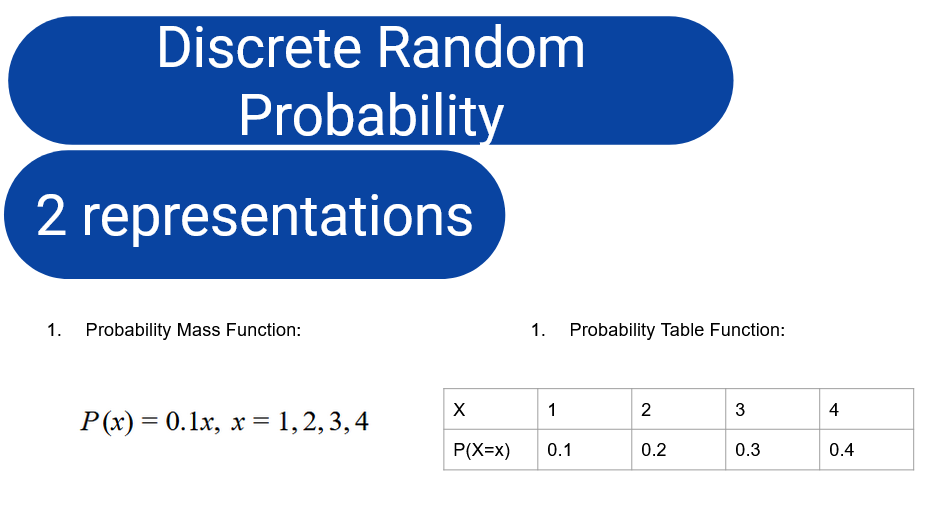 Discrete Random Probability

2 representations

1. Probability Mass Function:

$P(x) = 0.1x, \ x = 1, 2, 3, 4$

1. Probability Table Function:

| X | 1 | 2 | 3 | 4 |
|---|---|---|---|---|
| P(X=x) | 0.1 | 0.2 | 0.3 | 0.4 |